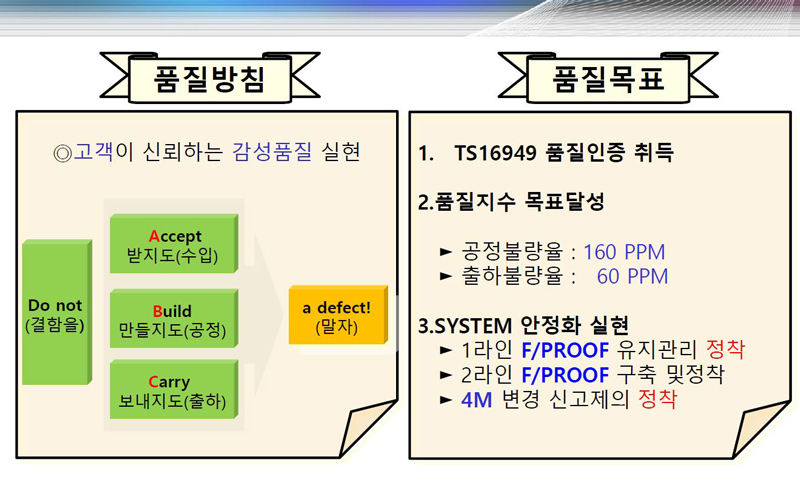 품질방침

◎고객이 신뢰하는 감성품질 실현

Do not
(결함을)

Accept
받지도(수입)

Build
만들지도(공정)

Carry
보내지도(출하)

a defect!
(말자)

품질목표

1. TS16949 품질인증 취득

2.품질지수 목표달성

► 공정불량율 : 160 PPM
► 출하불량율 : 60 PPM

3.SYSTEM 안정화 실현
► 1라인 F/PROOF 유지관리 정착
► 2라인 F/PROOF 구축 및정착
► 4M 변경 신고제의 정착